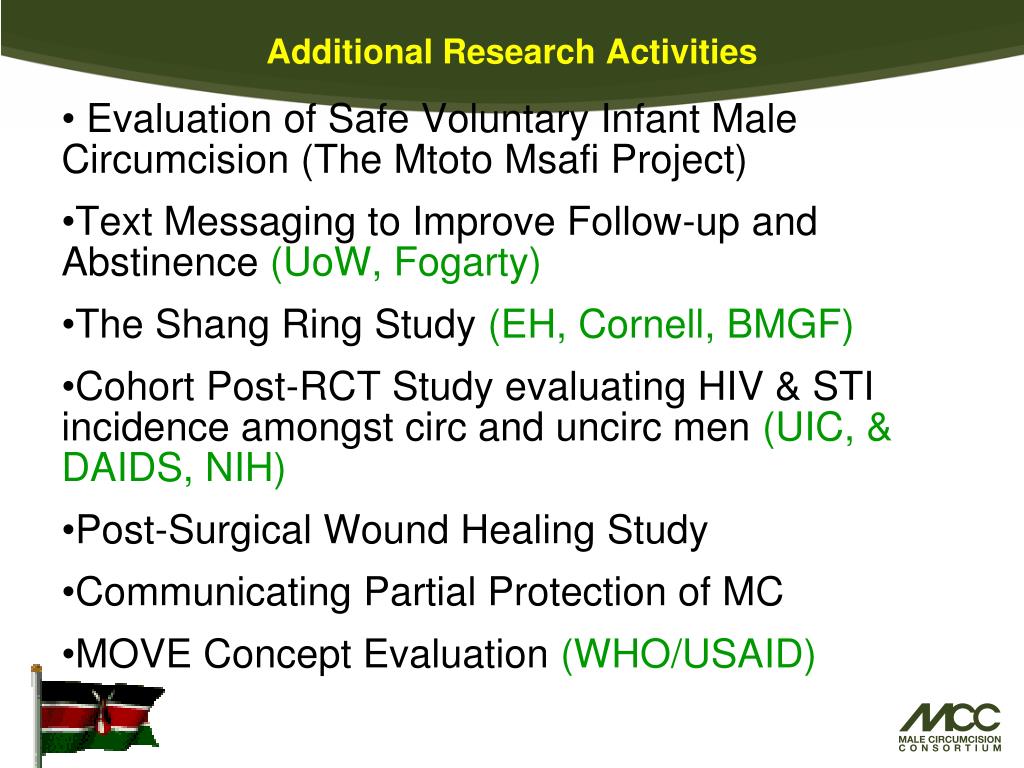 Additional Research Activities

• Evaluation of Safe Voluntary Infant Male Circumcision (The Mtoto Msafi Project)

•Text Messaging to Improve Follow-up and Abstinence (UoW, Fogarty)

•The Shang Ring Study (EH, Cornell, BMGF)

•Cohort Post-RCT Study evaluating HIV & STI incidence amongst circ and uncirc men (UIC, & DAIDS, NIH)

•Post-Surgical Wound Healing Study

•Communicating Partial Protection of MC

•MOVE Concept Evaluation (WHO/USAID)

MCC
MALE CIRCUMCISION
CONSORTIUM